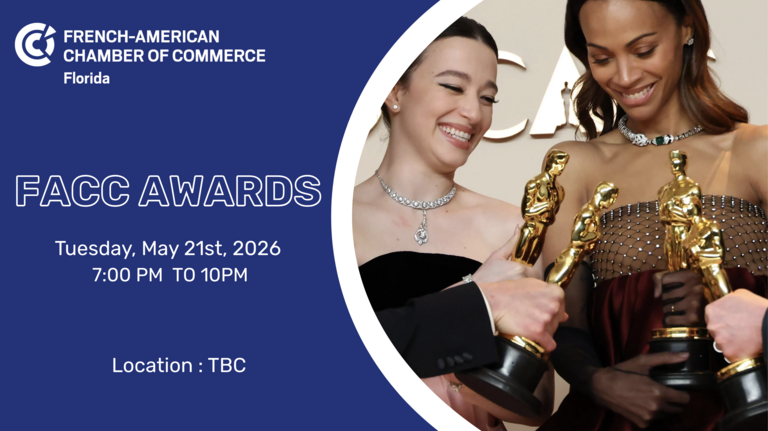 FRENCH-AMERICAN CHAMBER OF COMMERCE
Florida

FACC AWARDS

Tuesday, May 21st, 2026
7:00 PM TO 10PM

Location : TBC